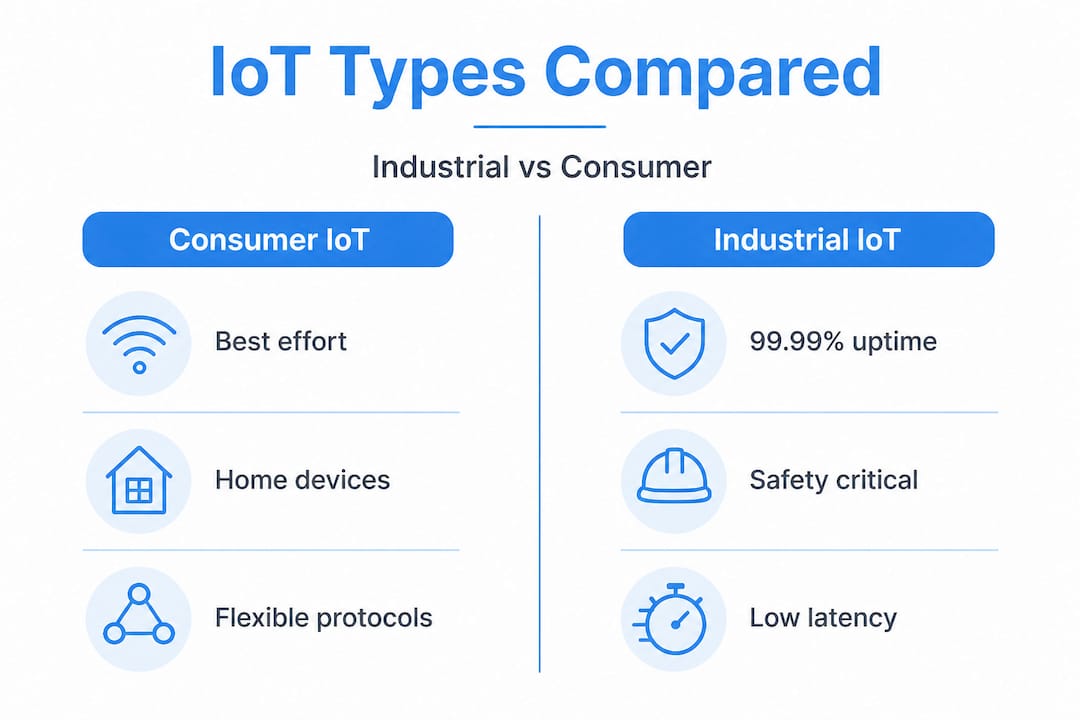 IoT Types Compared

Industrial vs Consumer

Consumer IoT

Best effort

Home devices

Flexible protocols

Industrial IoT

99.99% uptime

Safety critical

Low latency